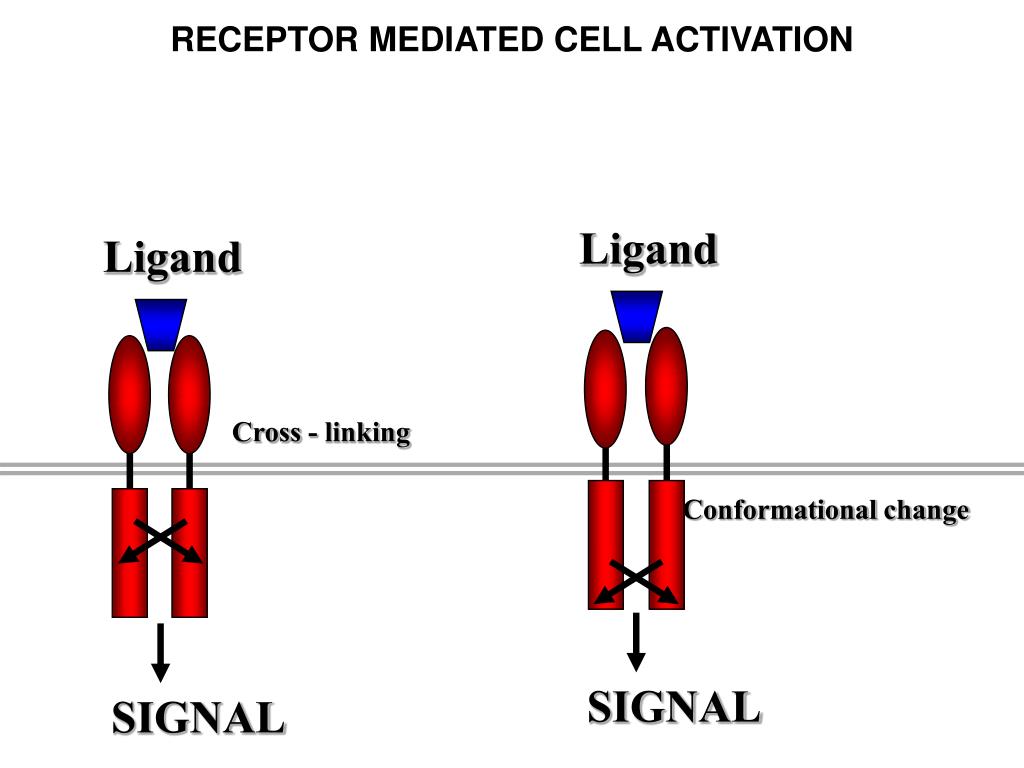 RECEPTOR MEDIATED CELL ACTIVATION

Ligand

Cross - linking

SIGNAL

Ligand

Conformational change

SIGNAL